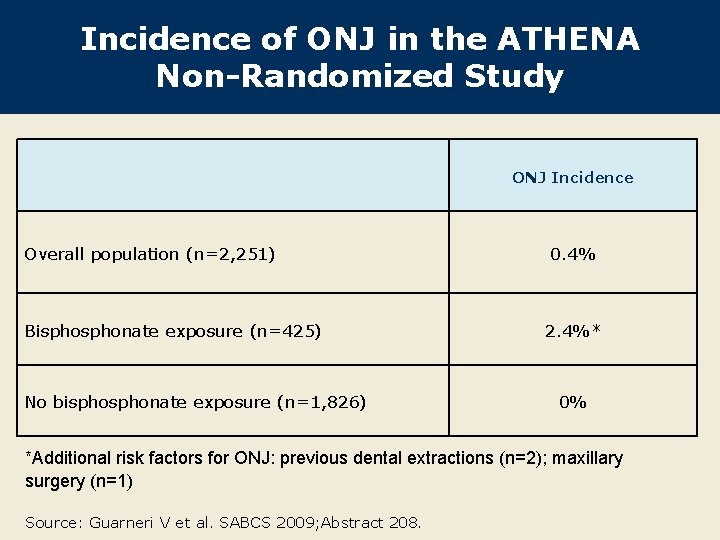 Incidence of ONJ in the ATHENA Non-Randomized Study

| | ONJ Incidence |
|---|---|
| Overall population (n=2,251) | 0.4% |
| Bisphosphonate exposure (n=425) | 2.4%* |
| No bisphosphonate exposure (n=1,826) | 0% |

*Additional risk factors for ONJ: previous dental extractions (n=2); maxillary surgery (n=1)

Source: Guarneri V et al. SABCS 2009;Abstract 208.